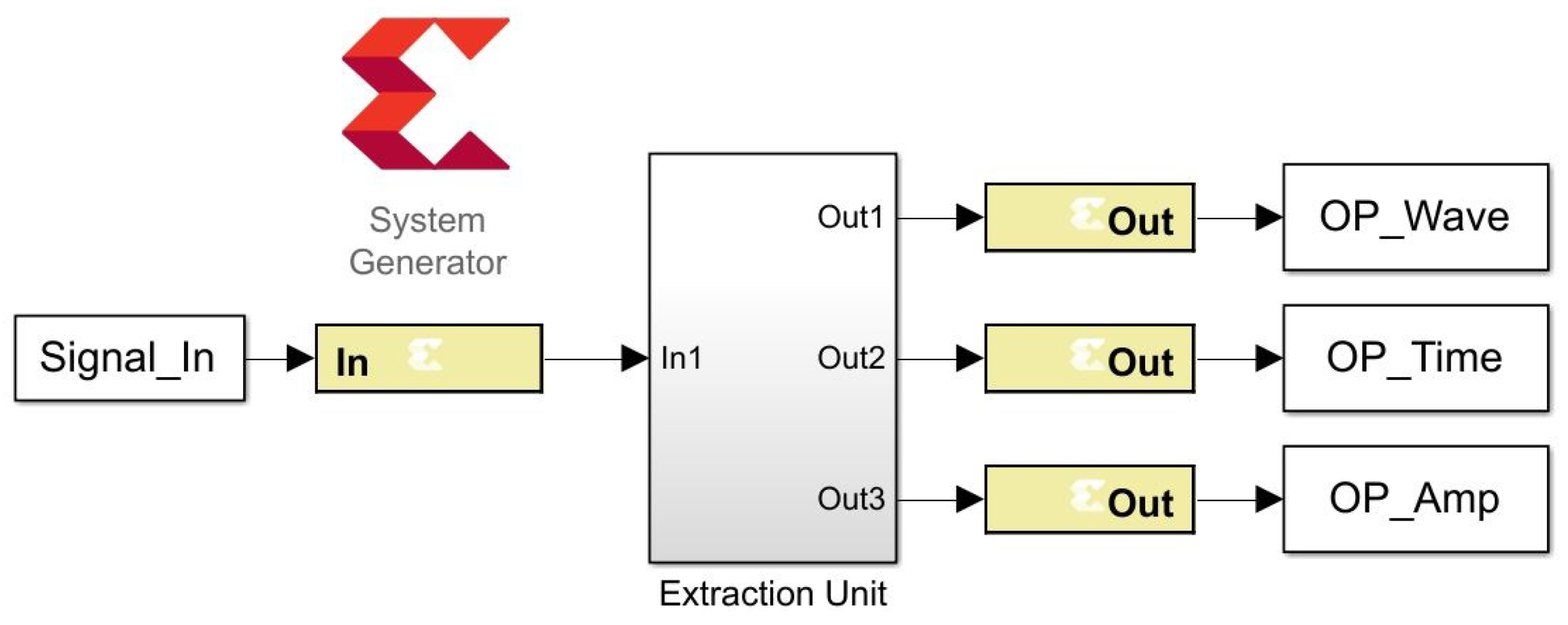 System Generator

Signal_In

In

In1

Out1

Out2

Out3

Extraction Unit

Out

Out

Out

OP_Wave

OP_Time

OP_Amp